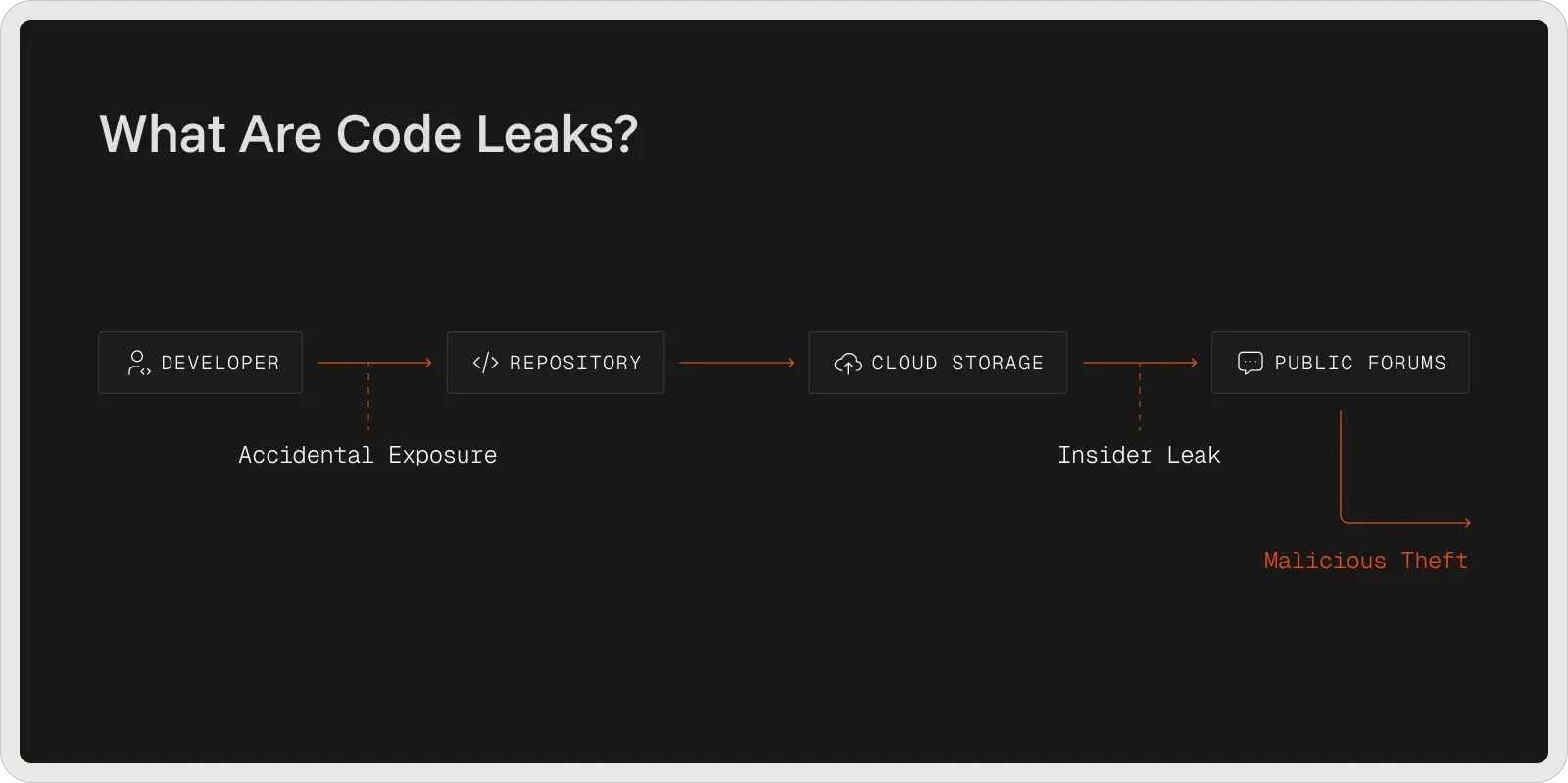 What Are Code Leaks?

DEVELOPER

REPOSITORY

CLOUD STORAGE

PUBLIC FORUMS

Accidental Exposure

Insider Leak

Malicious Theft